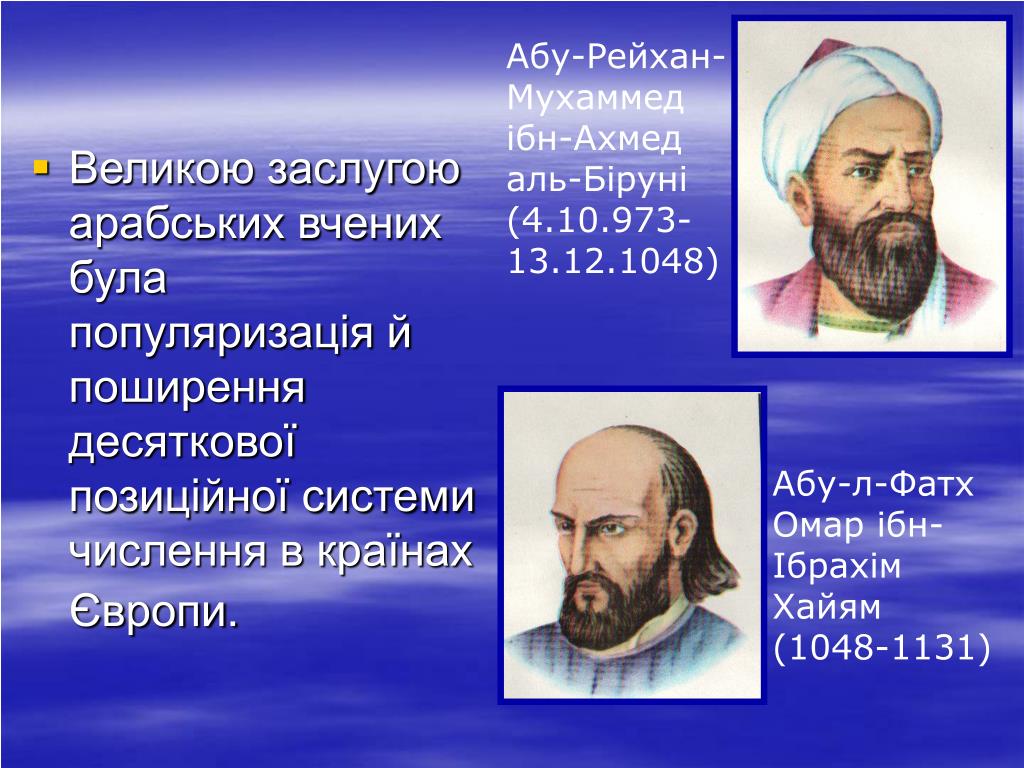 Великою заслугою арабських вчених була популяризація й поширення десяткової позиційної системи числення в країнах Європи.

Абу-Рейхан-Мухаммед ібн-Ахмед аль-Біруні (4.10.973-13.12.1048)

Абу-л-Фатх Омар ібн-Ібрахім Хайям (1048-1131)